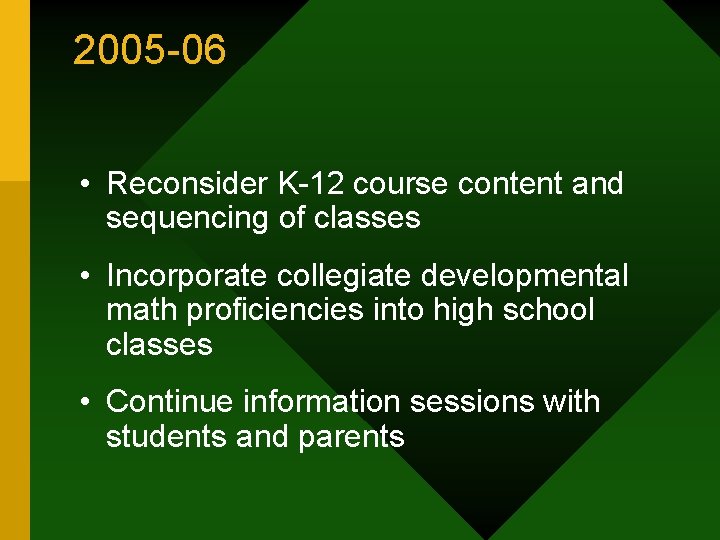 2005-06

• Reconsider K-12 course content and sequencing of classes

• Incorporate collegiate developmental math proficiencies into high school classes

• Continue information sessions with students and parents